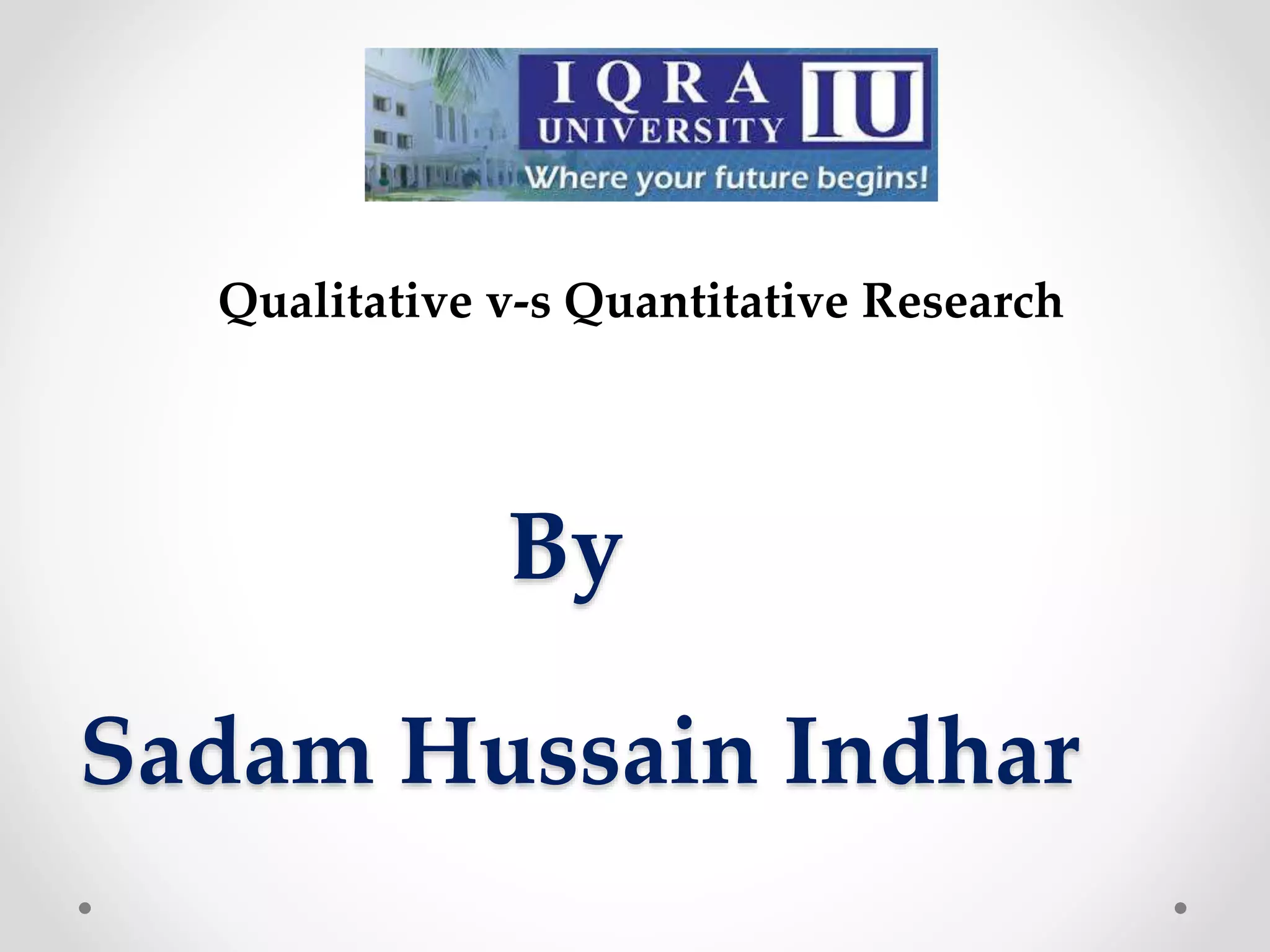 IQRA UNIVERSITY IU
Where your future begins!

Qualitative v-s Quantitative Research

By

Sadam Hussain Indhar